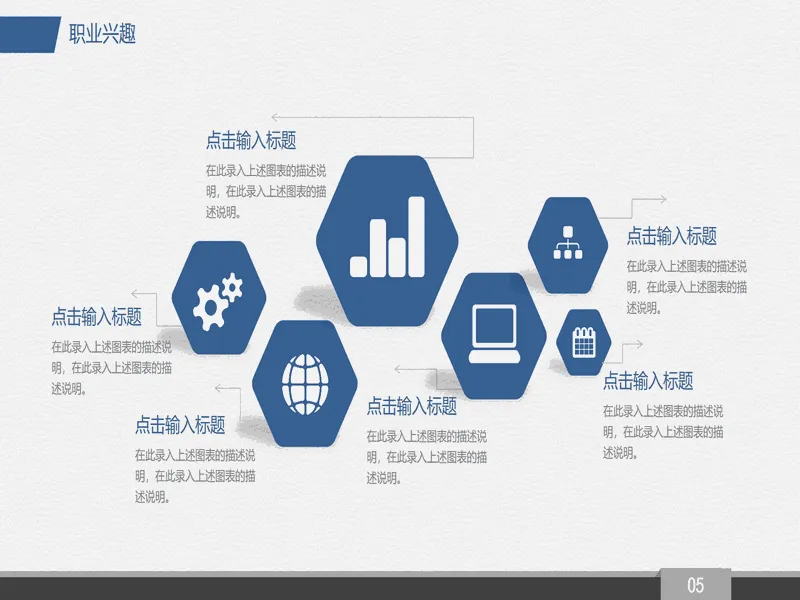 职业兴趣

点击输入标题

在此录入上述图表的描述说明，在此录入上述图表的描述说明。

点击输入标题

在此录入上述图表的描述说明，在此录入上述图表的描述说明。

点击输入标题

在此录入上述图表的描述说明，在此录入上述图表的描述说明。

点击输入标题

在此录入上述图表的描述说明，在此录入上述图表的描述说明。

点击输入标题

在此录入上述图表的描述说明，在此录入上述图表的描述说明。

点击输入标题

在此录入上述图表的描述说明，在此录入上述图表的描述说明。

05